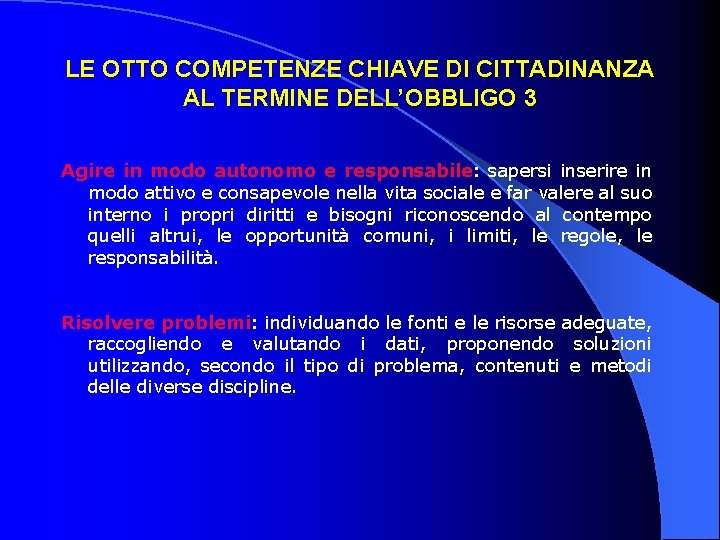 LE OTTO COMPETENZE CHIAVE DI CITTADINANZA AL TERMINE DELL'OBBLIGO 3

Agire in modo autonomo e responsabile: sapersi inserire in modo attivo e consapevole nella vita sociale e far valere al suo interno i propri diritti e bisogni riconoscendo al contempo quelli altrui, le opportunità comuni, i limiti, le regole, le responsabilità.

Risolvere problemi: individuando le fonti e le risorse adeguate, raccogliendo e valutando i dati, proponendo soluzioni utilizzando, secondo il tipo di problema, contenuti e metodi delle diverse discipline.